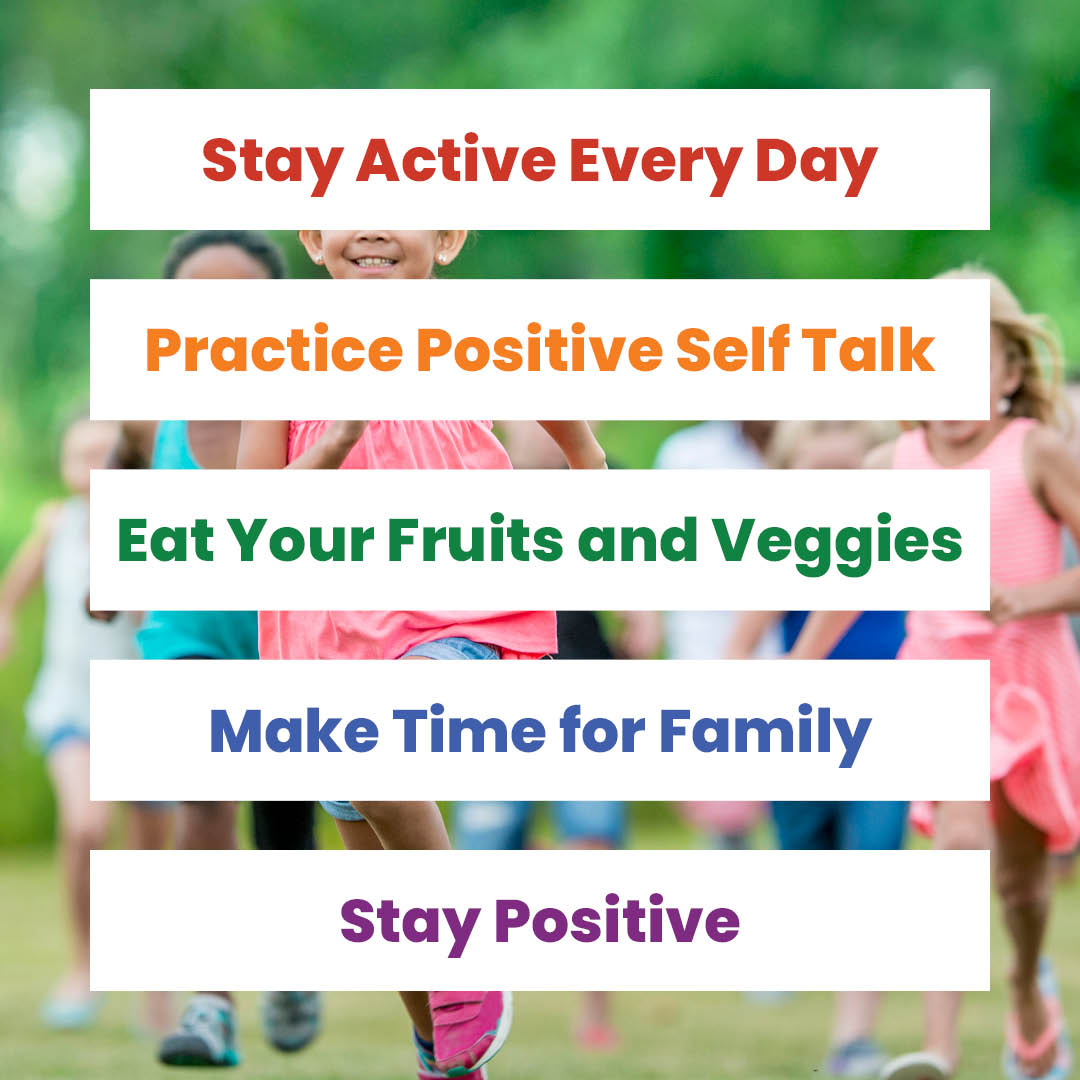 Stay Active Every Day

Practice Positive Self Talk

Eat Your Fruits and Veggies

Make Time for Family

Stay Positive